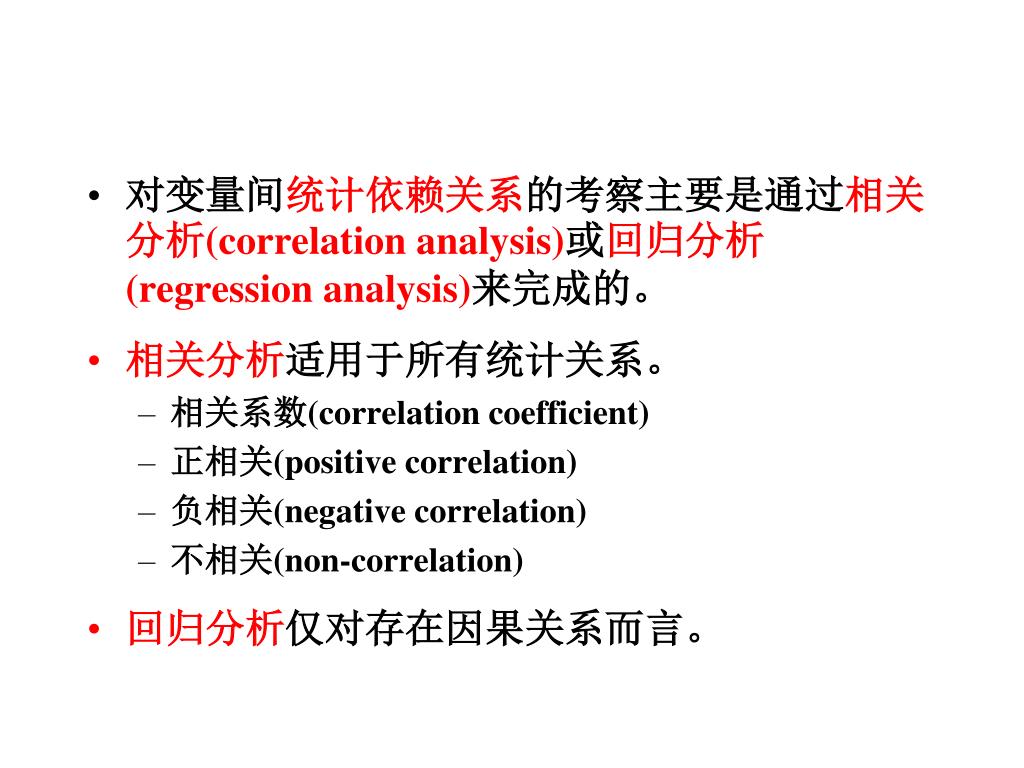 • 对变量间统计依赖关系的考察主要是通过相关分析(correlation analysis)或回归分析(regression analysis)来完成的。

• 相关分析适用于所有统计关系。
– 相关系数(correlation coefficient)
– 正相关(positive correlation)
– 负相关(negative correlation)
– 不相关(non-correlation)

• 回归分析仅对存在因果关系而言。